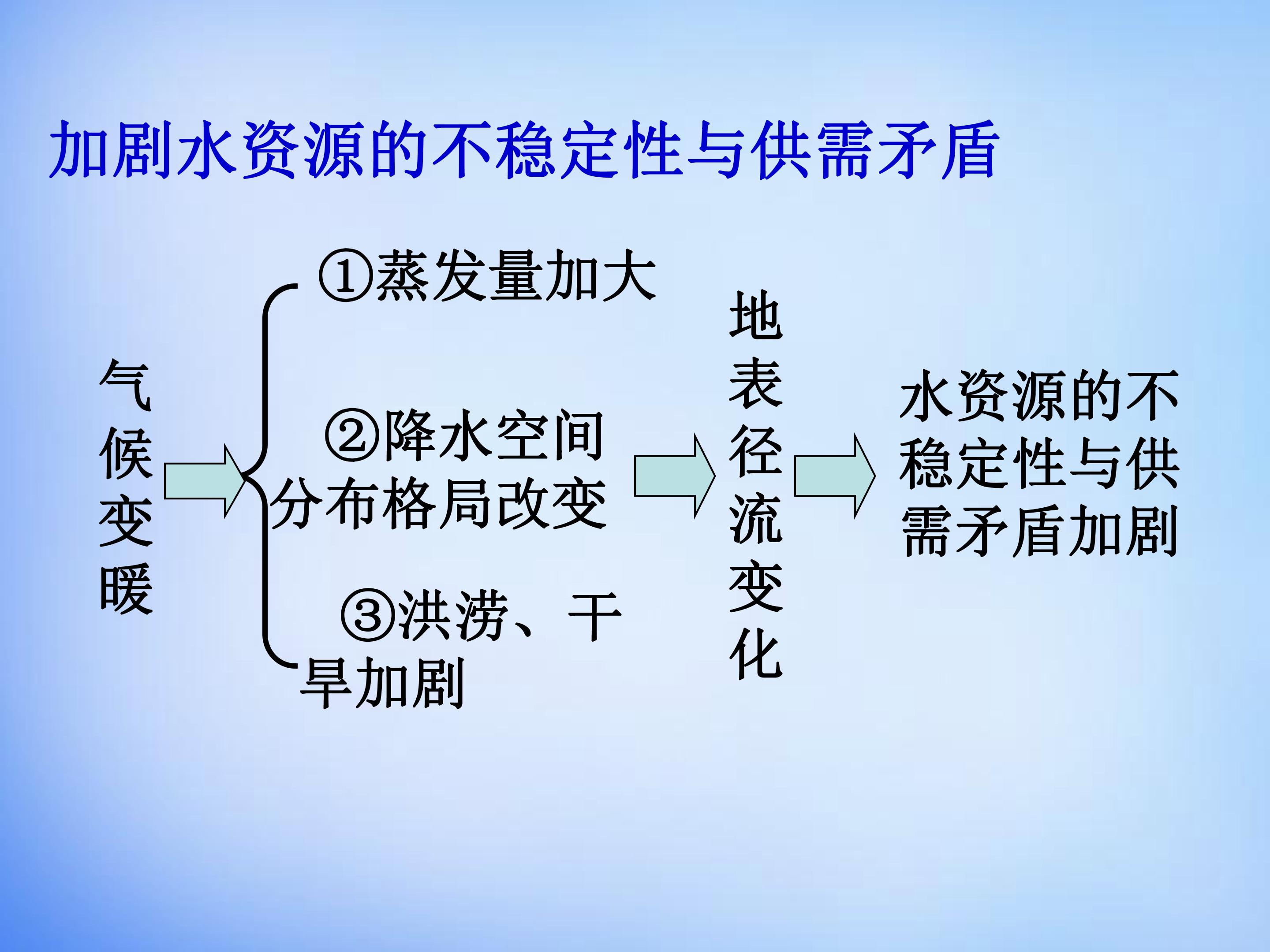 加剧水资源的不稳定性与供需矛盾

气候变暖

①蒸发量加大

②降水空间分布格局改变

③洪涝、干旱加剧

地表径流变化

水资源的不稳定性与供需矛盾加剧